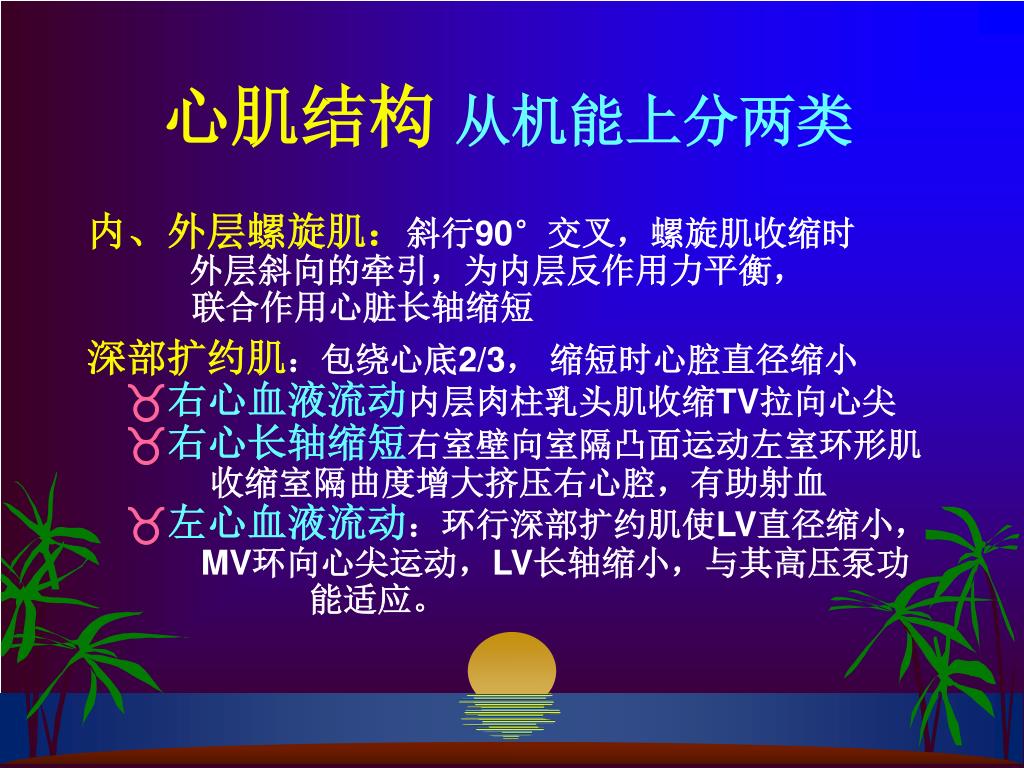 心肌结构 从机能上分两类

内、外层螺旋肌：斜行90°交叉，螺旋肌收缩时外层斜向的牵引，为内层反作用力平衡，联合作用心脏长轴缩短

深部扩约肌：包绕心底2/3， 缩短时心腔直径缩小

♉右心血液流动内层肉柱乳头肌收缩TV拉向心尖

♉右心长轴缩短右室壁向室隔凸面运动左室环形肌收缩室隔曲度增大挤压右心腔，有助射血

♉左心血液流动：环行深部扩约肌使LV直径缩小，MV环向心尖运动，LV长轴缩小，与其高压泵功能适应。